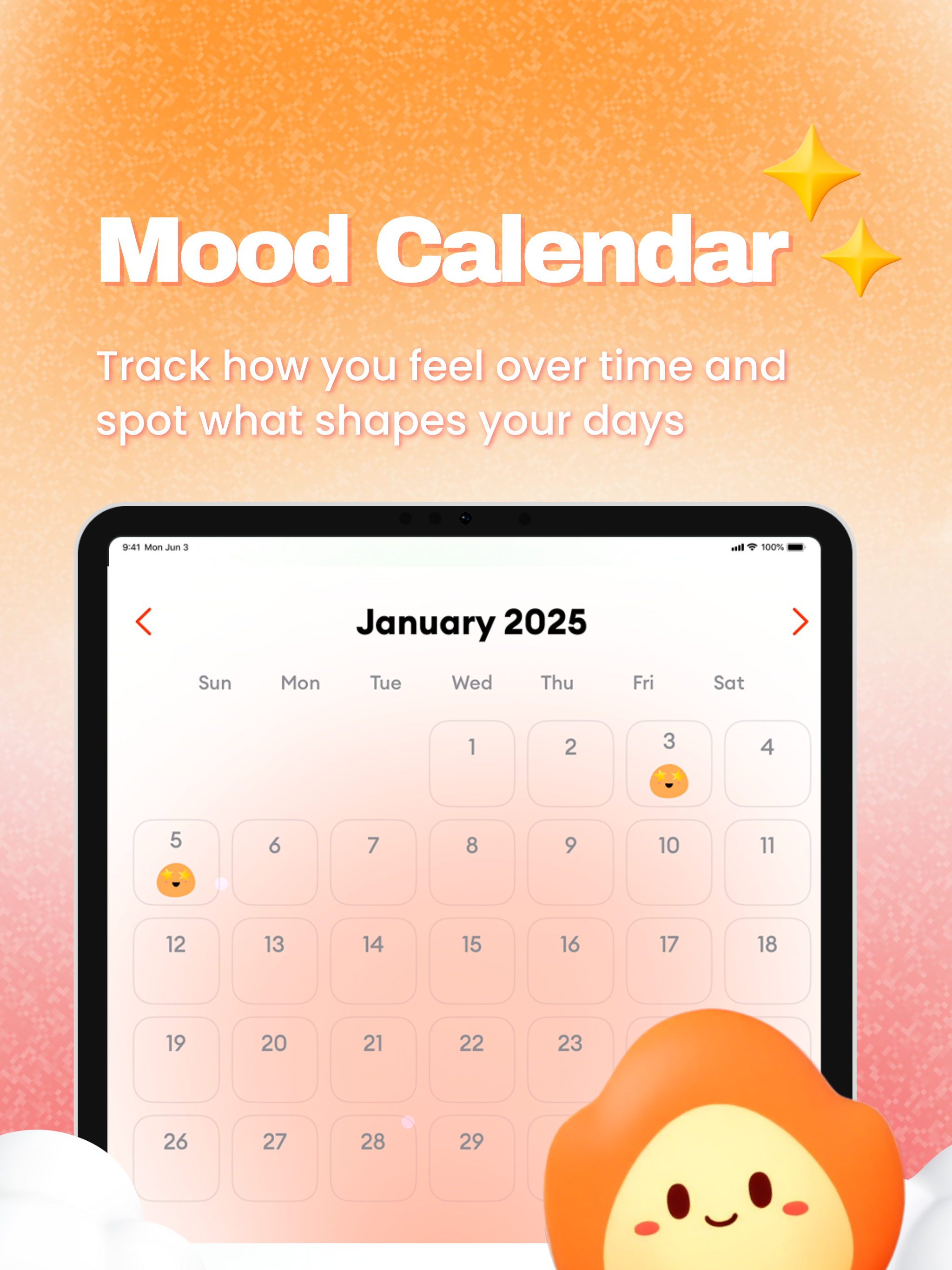 Mood Calendar

Track how you feel over time and spot what shapes your days

9:41 Mon Jun 3

100%

January 2025

| Sun | Mon | Tue | Wed | Thu | Fri | Sat |
|---|---|---|---|---|---|---|
| | | | 1 | 2 | 3 | 4 |
| 5 | 6 | 7 | 8 | 9 | 10 | 11 |
| 12 | 13 | 14 | 15 | 16 | 17 | 18 |
| 19 | 20 | 21 | 22 | 23 | | |
| 26 | 27 | 28 | 29 | | | |